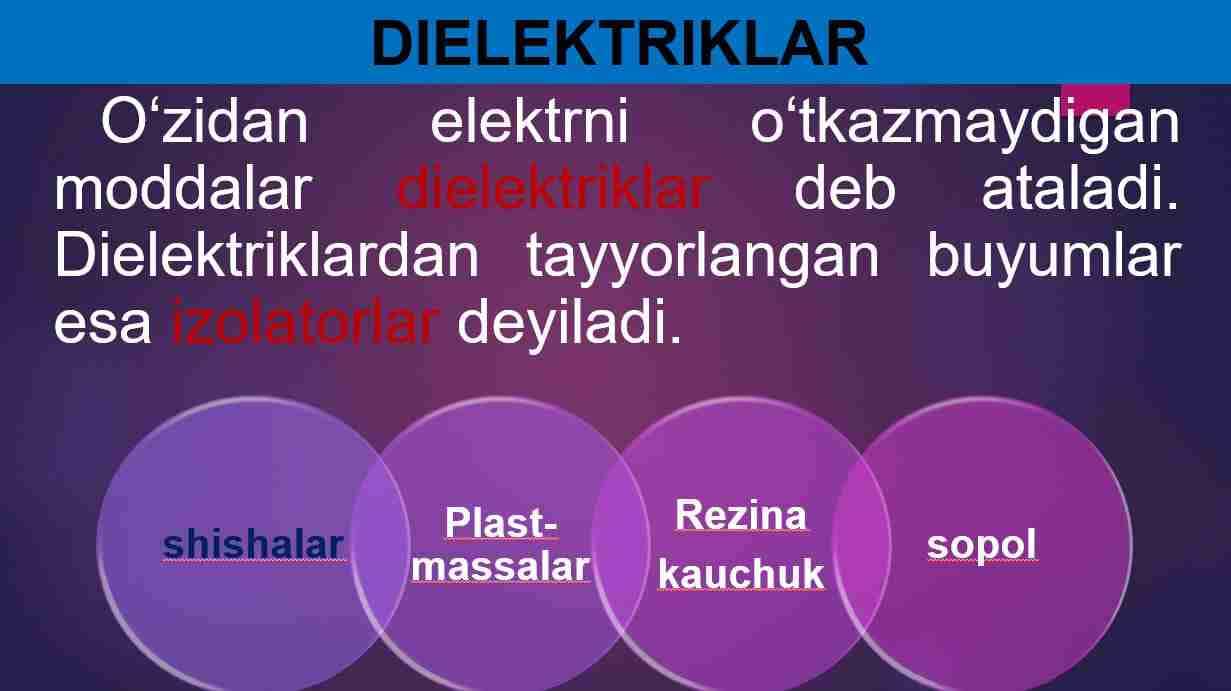 DIELEKTRIKLAR

O‘zidan elektrni o‘tkazmaydigan moddalar dielektriklar deb ataladi. Dielektriklardan tayyorlangan buyumlar esa izolatorlar deyiladi.

shishalar

Plast-massalar

Rezina kauchuk

sopol